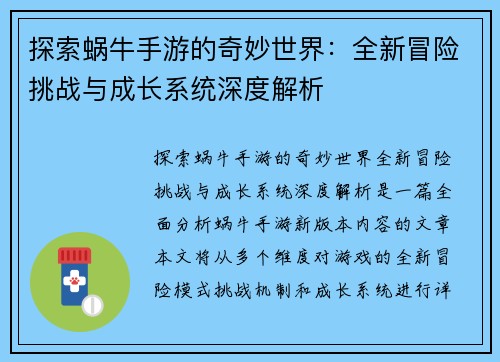 探索蜗牛手游的奇妙世界：全新冒险挑战与成长系统深度解析

探索蜗牛手游的奇妙世界全新冒险挑战与成长系统深度解析是一篇全面分析蜗牛手游新版本内容的文章本文将从多个维度对游戏的全新冒险模式挑战机制和成长系统进行详